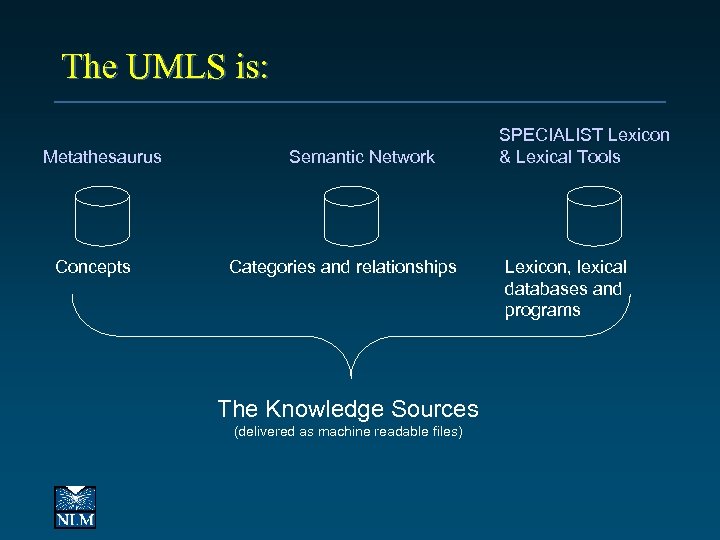 The UMLS is:

Metathesaurus

Semantic Network

SPECIALIST Lexicon & Lexical Tools

Concepts

Categories and relationships

Lexicon, lexical databases and programs

The Knowledge Sources
(delivered as machine readable files)

NLM